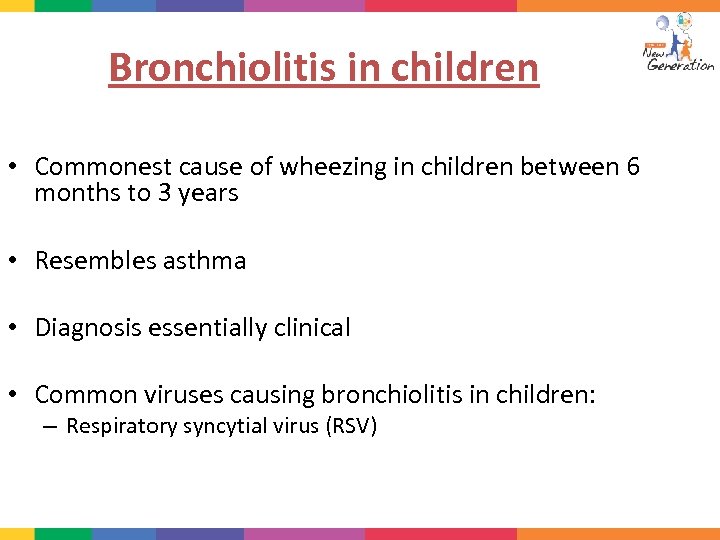 New Generation

Bronchiolitis in children

• Commonest cause of wheezing in children between 6 months to 3 years

• Resembles asthma

• Diagnosis essentially clinical

• Common viruses causing bronchiolitis in children:
– Respiratory syncytial virus (RSV)